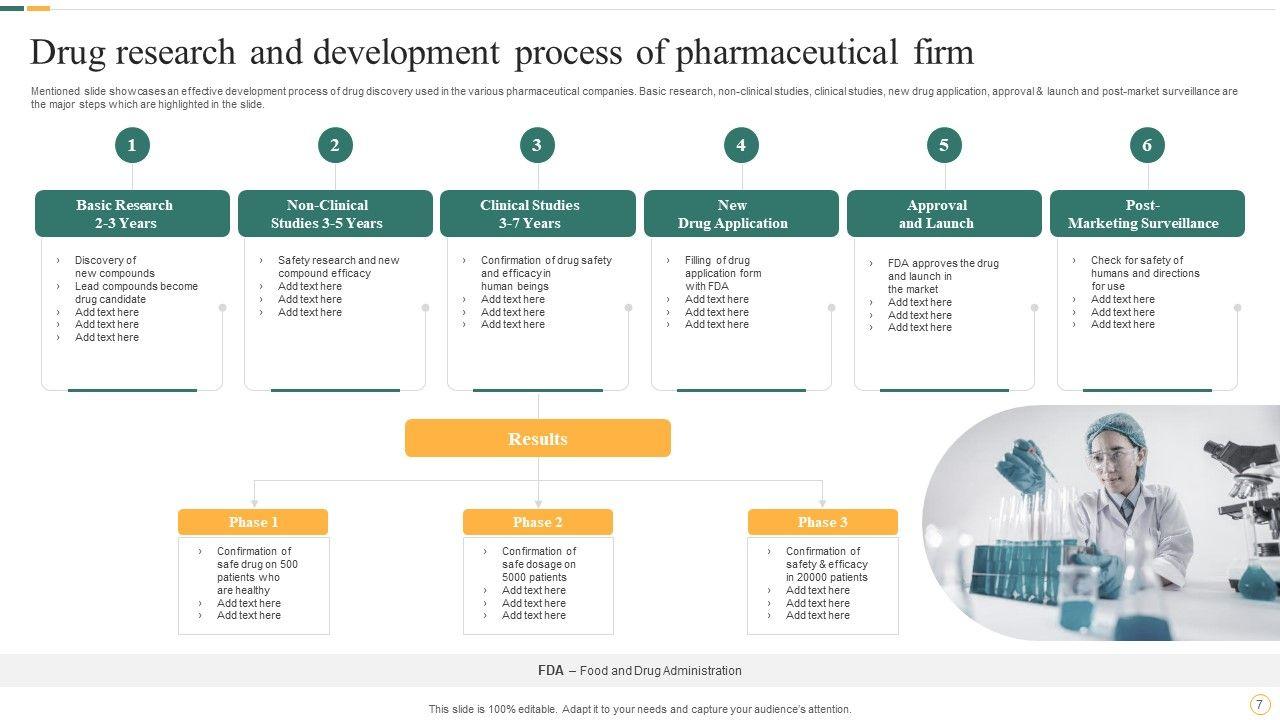 Drug research and development process of pharmaceutical firm

Mentioned slide showcases an effective development process of drug discovery used in the various pharmaceutical companies. Basic research, non-clinical studies, clinical studies, new drug application, approval & launch and post-market surveillance are the major steps which are highlighted in the slide.

1

Basic Research 2-3 Years

› Discovery of new compounds
› Lead compounds become drug candidate
› Add text here
› Add text here
› Add text here

2

Non-Clinical Studies 3-5 Years

› Safety research and new compound efficacy
› Add text here
› Add text here
› Add text here

3

Clinical Studies 3-7 Years

› Confirmation of drug safety and efficacy in human beings
› Add text here
› Add text here
› Add text here

4

New Drug Application

› Filling of drug application form with FDA
› Add text here
› Add text here
› Add text here

5

Approval and Launch

› FDA approves the drug and launch in the market
› Add text here
› Add text here
› Add text here

6

Post-Marketing Surveillance

› Check for safety of humans and directions for use
› Add text here
› Add text here
› Add text here

Results

Phase 1

› Confirmation of safe drug on 500 patients who are healthy
› Add text here
› Add text here

Phase 2

› Confirmation of safe dosage on 5000 patients
› Add text here
› Add text here
› Add text here

Phase 3

› Confirmation of safety & efficacy in 20000 patients
› Add text here
› Add text here
› Add text here

FDA – Food and Drug Administration

This slide is 100% editable. Adapt it to your needs and capture your audience's attention.

7